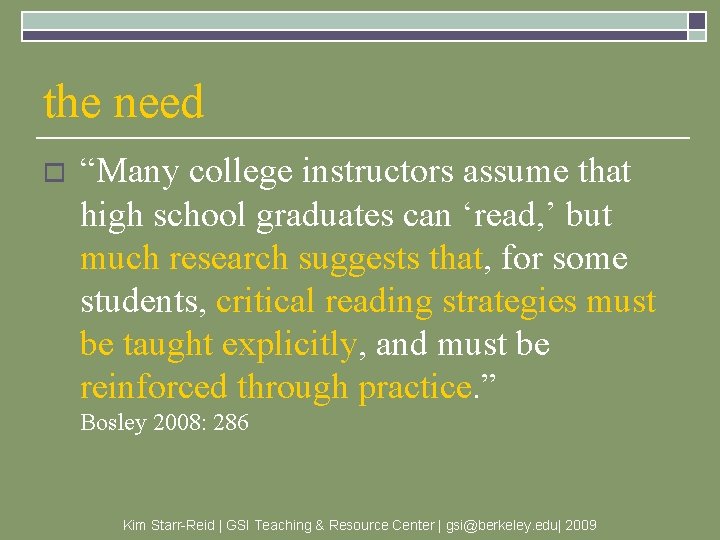 the need

“Many college instructors assume that high school graduates can ‘read,’ but much research suggests that, for some students, critical reading strategies must be taught explicitly, and must be reinforced through practice.”
Bosley 2008: 286

Kim Starr-Reid | GSI Teaching & Resource Center | gsi@berkeley.edu| 2009